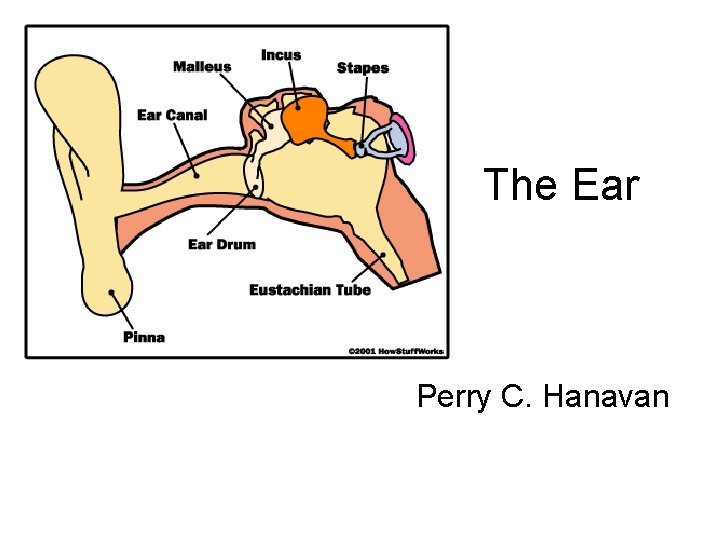 Malleus
Incus
Stapes
Ear Canal
Ear Drum
Eustachian Tube
Pinna
©2001 HowStuffWorks

The Ear

Perry C. Hanavan